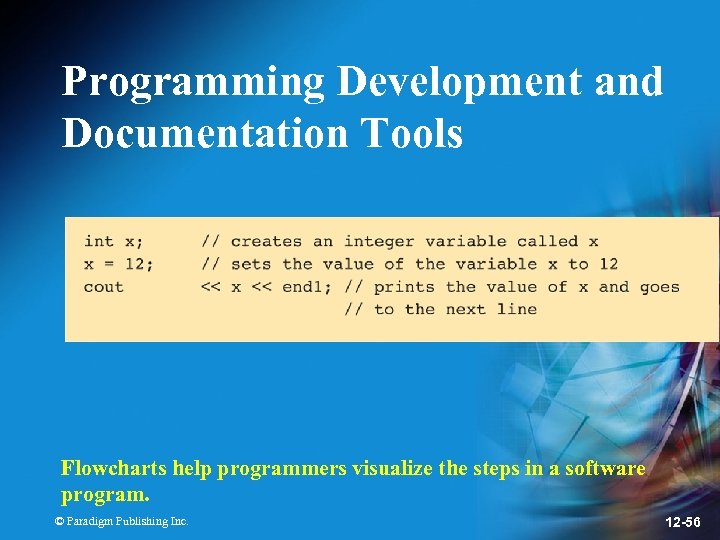 Programming Development and Documentation Tools

int x;      // creates an integer variable called x
x = 12;     // sets the value of the variable x to 12
cout        << x << endl; // prints the value of x and goes
                          // to the next line

Flowcharts help programmers visualize the steps in a software program.

© Paradigm Publishing Inc.

12-56